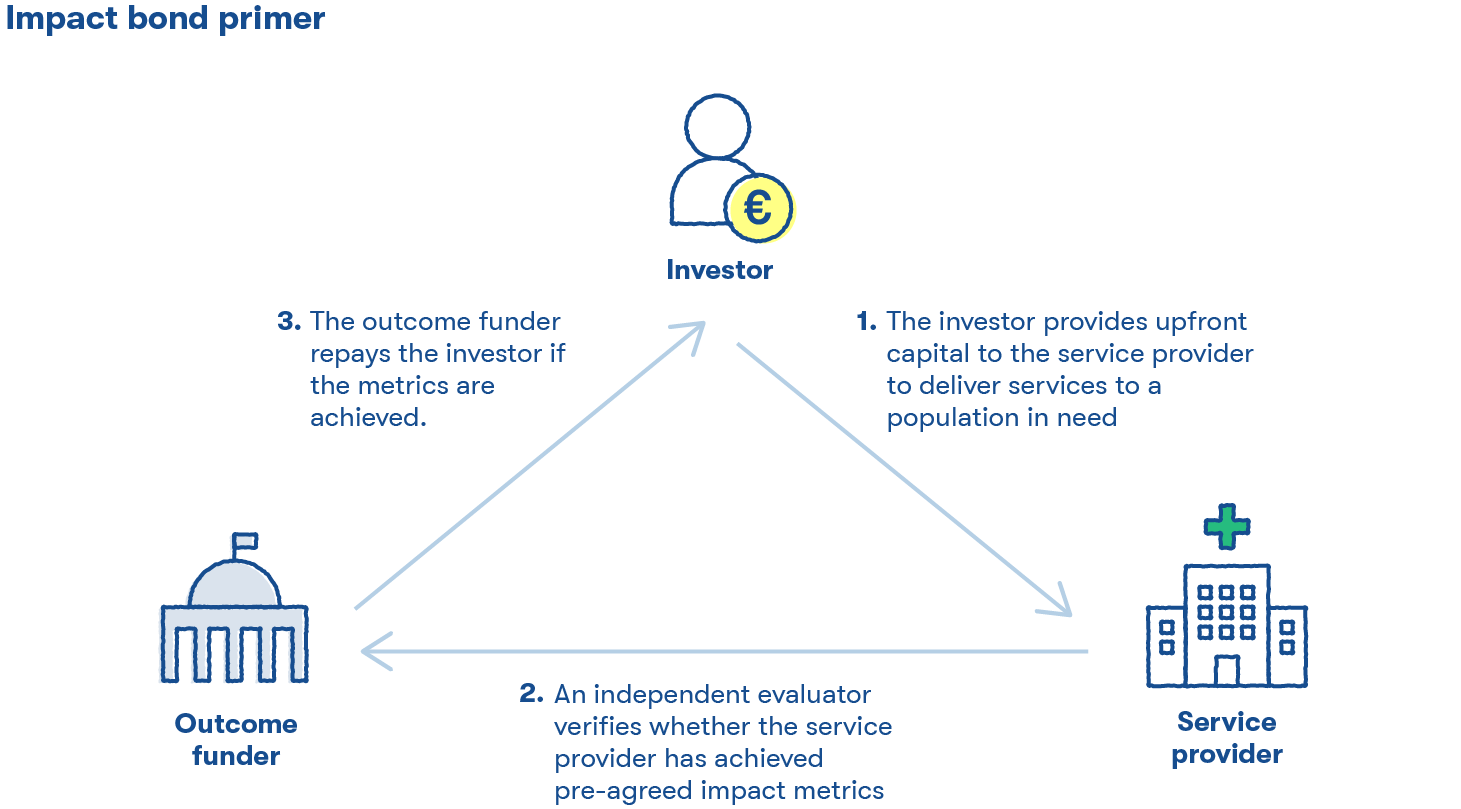 Impact bond primer

€

Investor

3. The outcome funder repays the investor if the metrics are achieved.

1. The investor provides upfront capital to the service provider to deliver services to a population in need

Outcome funder

2. An independent evaluator verifies whether the service provider has achieved pre-agreed impact metrics

Service provider